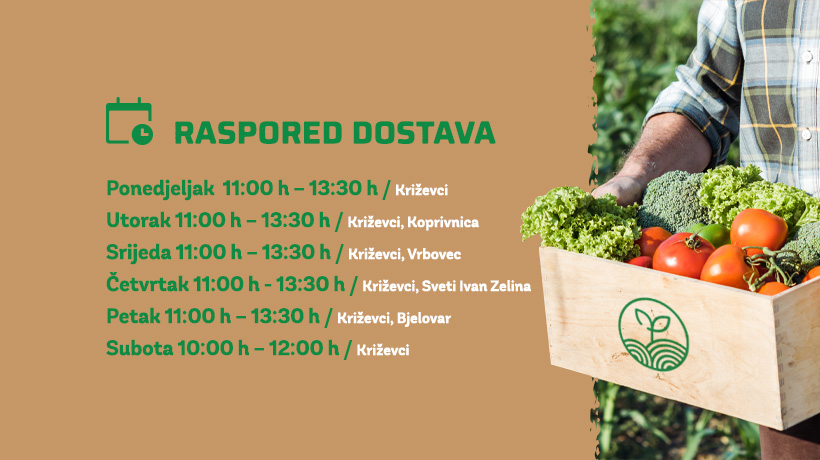 RASPORED DOSTAVA

Ponedjeljak 11:00 h – 13:30 h / Križevci
Utorak 11:00 h – 13:30 h / Križevci, Koprivnica
Srijeda 11:00 h – 13:30 h / Križevci, Vrbovec
Četvrtak 11:00 h - 13:30 h / Križevci, Sveti Ivan Zelina
Petak 11:00 h – 13:30 h / Križevci, Bjelovar
Subota 10:00 h – 12:00 h / Križevci